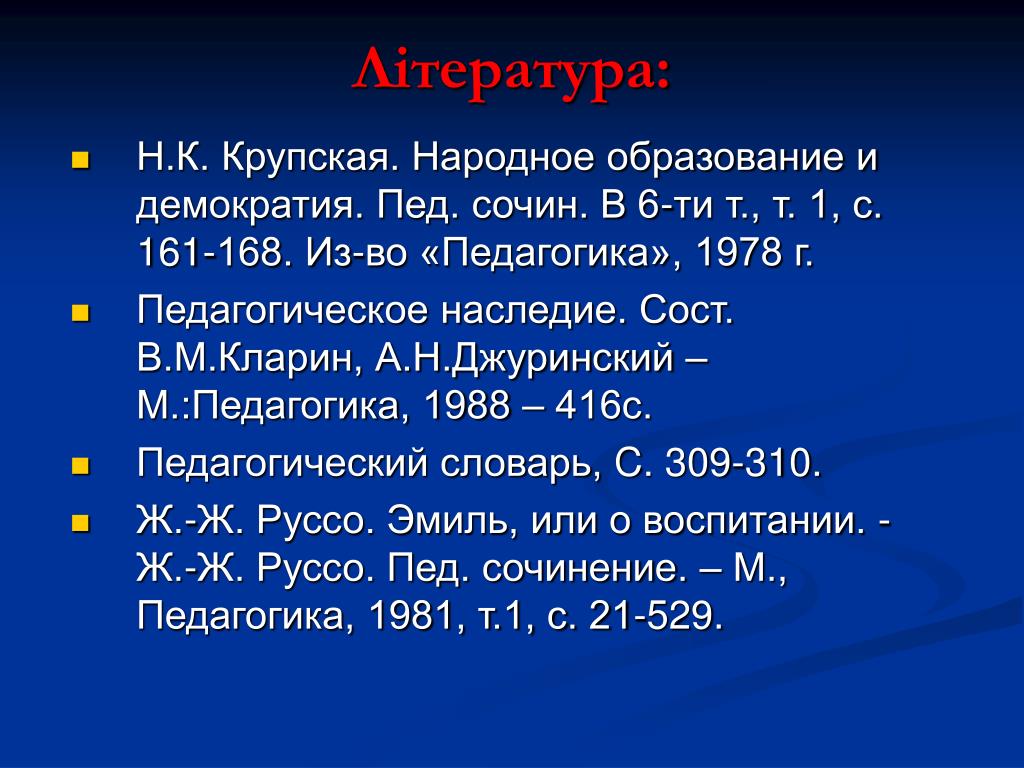 Література:

- Н.К. Крупская. Народное образование и демократия. Пед. сочин. В 6-ти т., т. 1, с. 161-168. Из-во «Педагогика», 1978 г.
- Педагогическое наследие. Сост. В.М.Кларин, А.Н.Джуринский – М.:Педагогика, 1988 – 416с.
- Педагогический словарь, С. 309-310.
- Ж.-Ж. Руссо. Эмиль, или о воспитании. - Ж.-Ж. Руссо. Пед. сочинение. – М., Педагогика, 1981, т.1, с. 21-529.